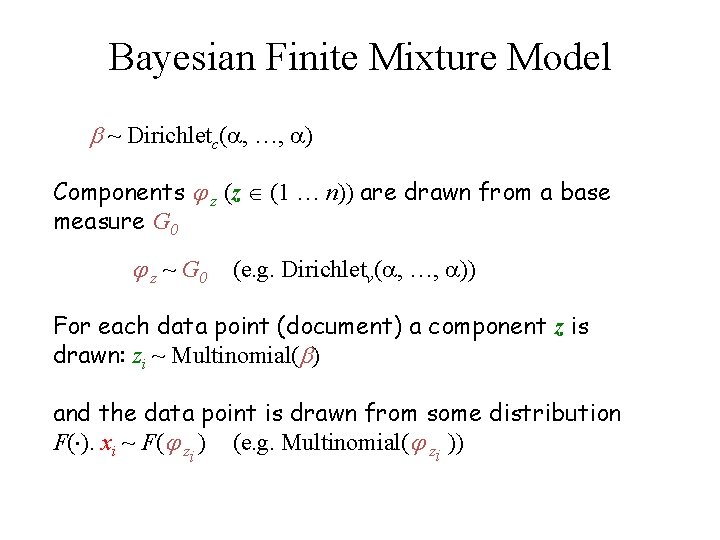 Bayesian Finite Mixture Model

$\beta \sim \text{Dirichlet}_c(\alpha, \ldots, \alpha)$

Components $\varphi_z$ $(z \in (1 \ldots n))$ are drawn from a base measure $G_0$

$\varphi_z \sim G_0$ (e.g. $\text{Dirichlet}_v(\alpha, \ldots, \alpha)$)

For each data point (document) a component $z$ is drawn: $z_i \sim \text{Multinomial}(\beta)$

and the data point is drawn from some distribution $F(\cdot)$. $x_i \sim F(\varphi_{z_i})$ (e.g. $\text{Multinomial}(\varphi_{z_i})$)